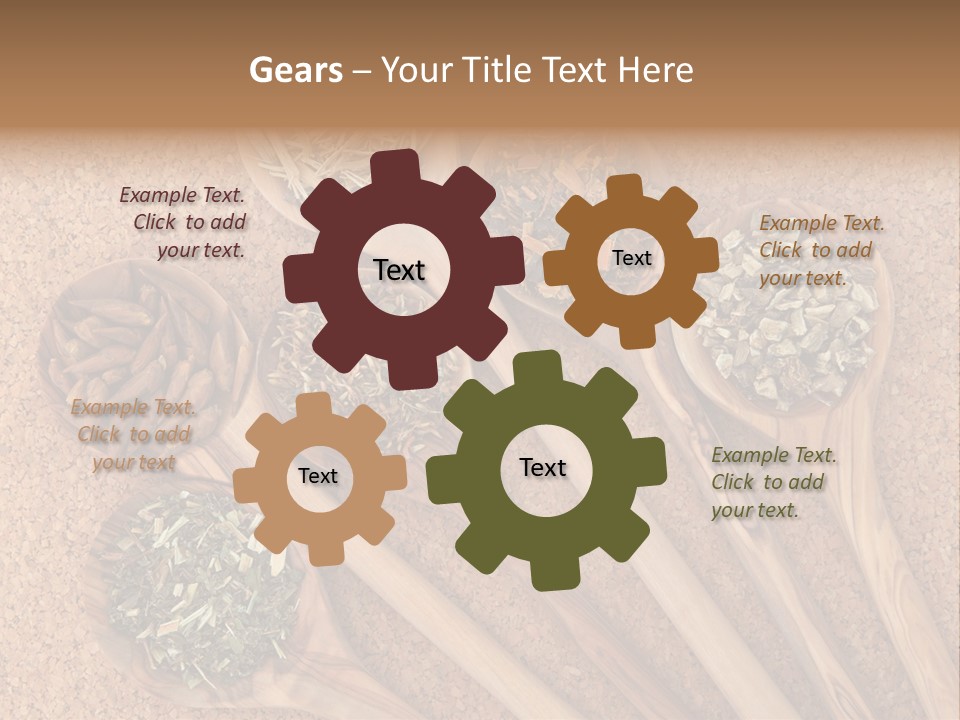 Gears – Your Title Text Here

Example Text. Click to add your text.

Text

Text

Example Text. Click to add your text.

Example Text. Click to add your text

Text

Text

Example Text. Click to add your text.